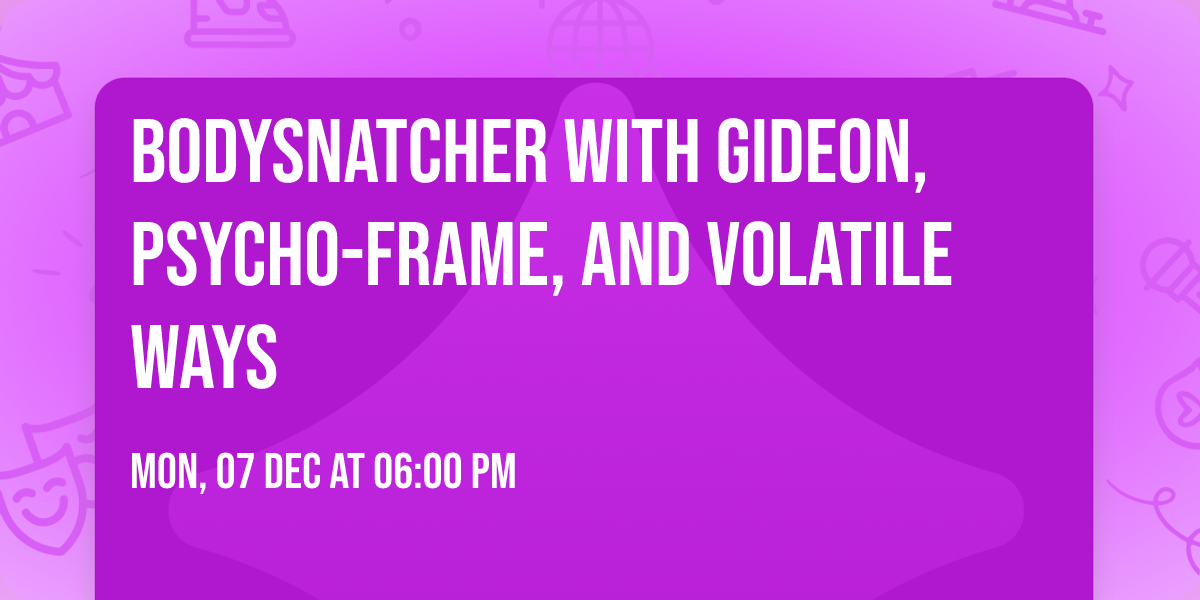 BODYSNATCHER WITH GIDEON, PSYCHO-FRAME, AND VOLATILE WAYS

MON, 07 DEC AT 06:00 PM